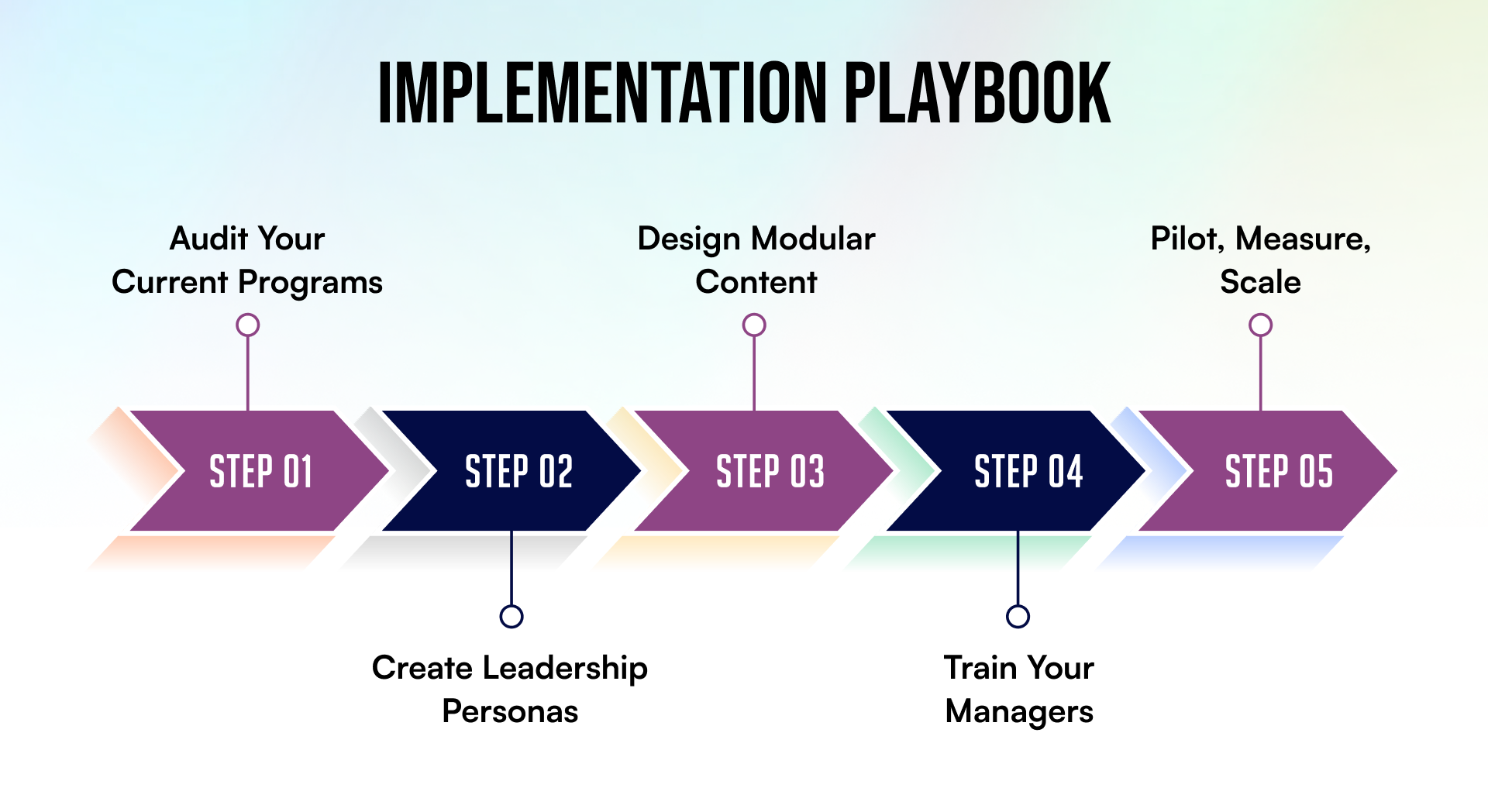 IMPLEMENTATION PLAYBOOK

Audit Your Current Programs

STEP 01

STEP 02

Create Leadership Personas

Design Modular Content

STEP 03

STEP 04

Train Your Managers

Pilot, Measure, Scale

STEP 05